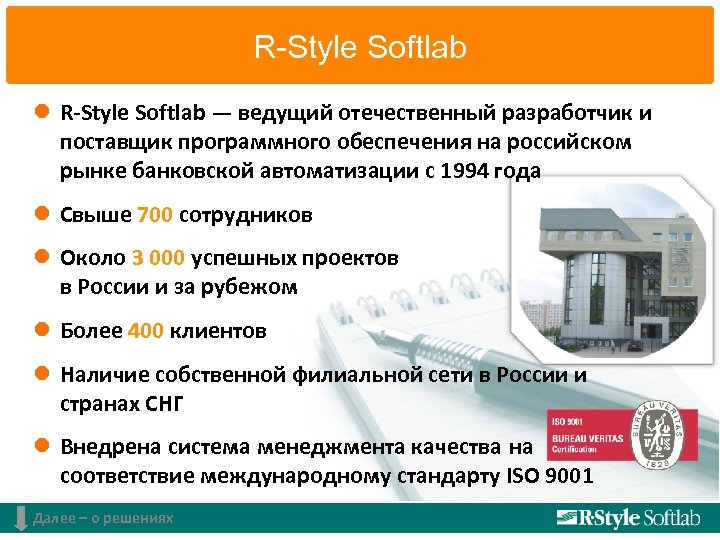 R-Style Softlab

R-Style Softlab — ведущий отечественный разработчик и поставщик программного обеспечения на российском рынке банковской автоматизации с 1994 года

Свыше 700 сотрудников

Около 3 000 успешных проектов в России и за рубежом

Более 400 клиентов

Наличие собственной филиальной сети в России и странах СНГ

Внедрена система менеджмента качества на соответствие международному стандарту ISO 9001

ISO 9001
BUREAU VERITAS
Certification
BUREAU VERITAS
1828

Далее – о решениях

R-Style Softlab